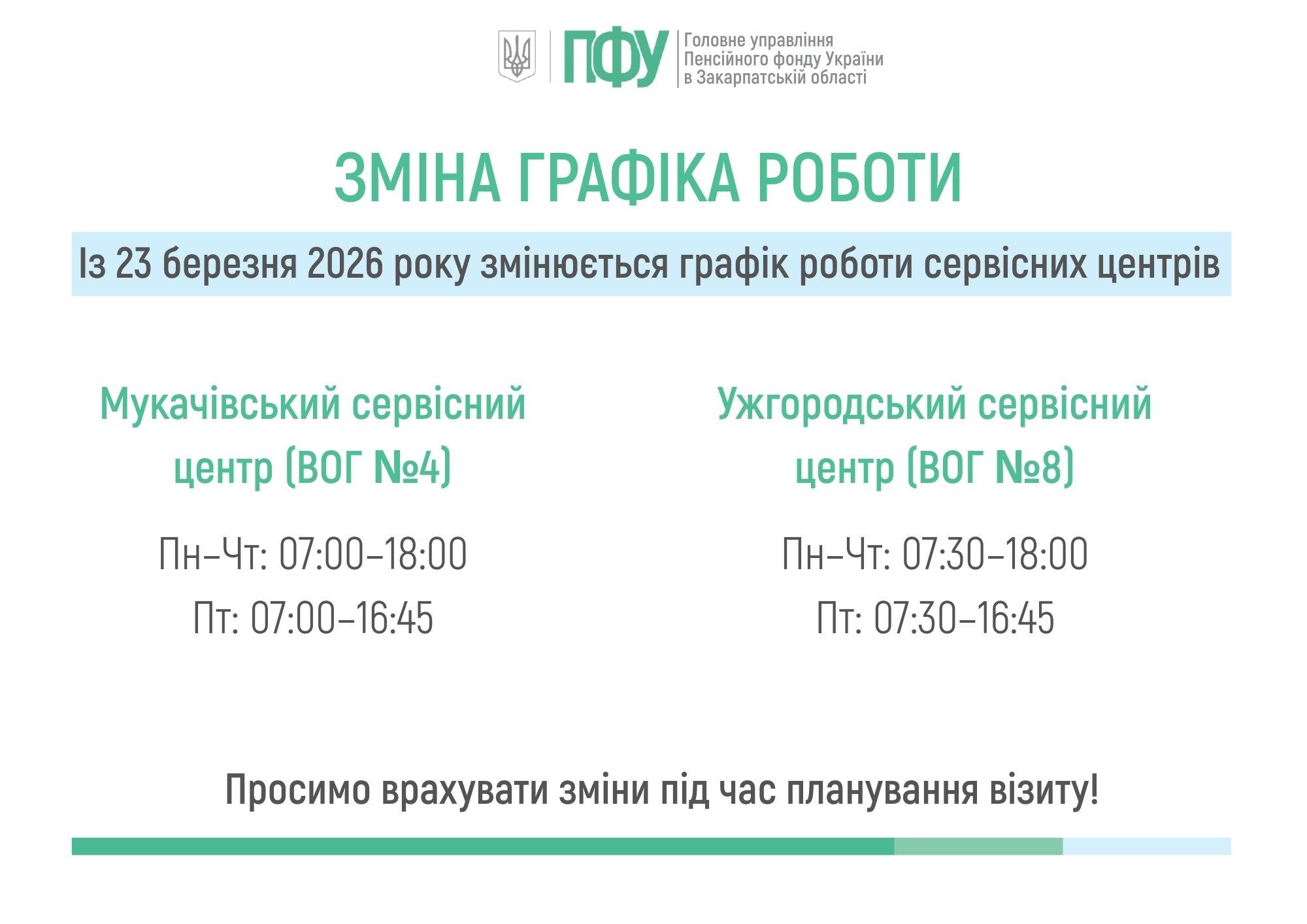 ПФУ Головне управління Пенсійного фонду України в Закарпатській області

ЗМІНА ГРАФІКА РОБОТИ

Із 23 березня 2026 року змінюється графік роботи сервісних центрів

Мукачівський сервісний центр (ВОГ №4)

Пн–Чт: 07:00–18:00
Пт: 07:00–16:45

Ужгородський сервісний центр (ВОГ №8)

Пн–Чт: 07:30–18:00
Пт: 07:30–16:45

Просимо врахувати зміни під час планування візиту!